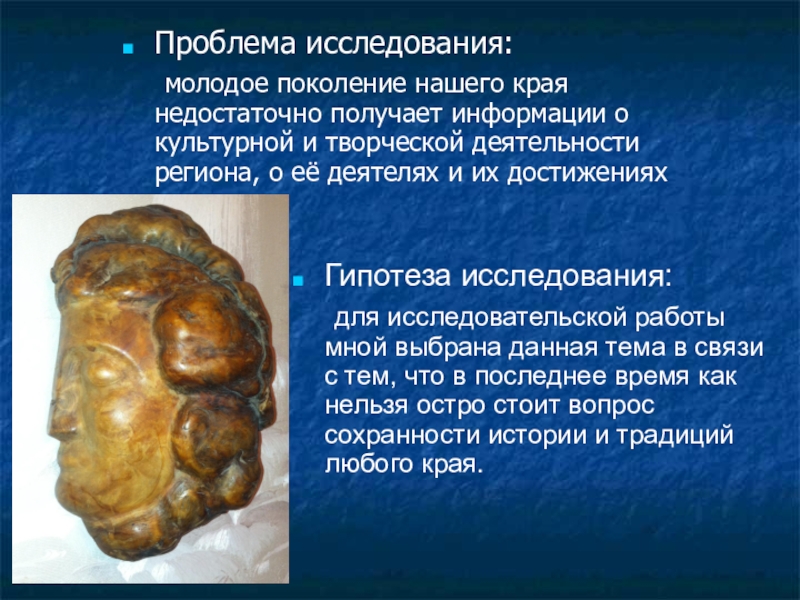 Проблема исследования:

молодое поколение нашего края недостаточно получает информации о культурной и творческой деятельности региона, о её деятелях и их достижениях

Гипотеза исследования:

для исследовательской работы мной выбрана данная тема в связи с тем, что в последнее время как нельзя остро стоит вопрос сохранности истории и традиций любого края.